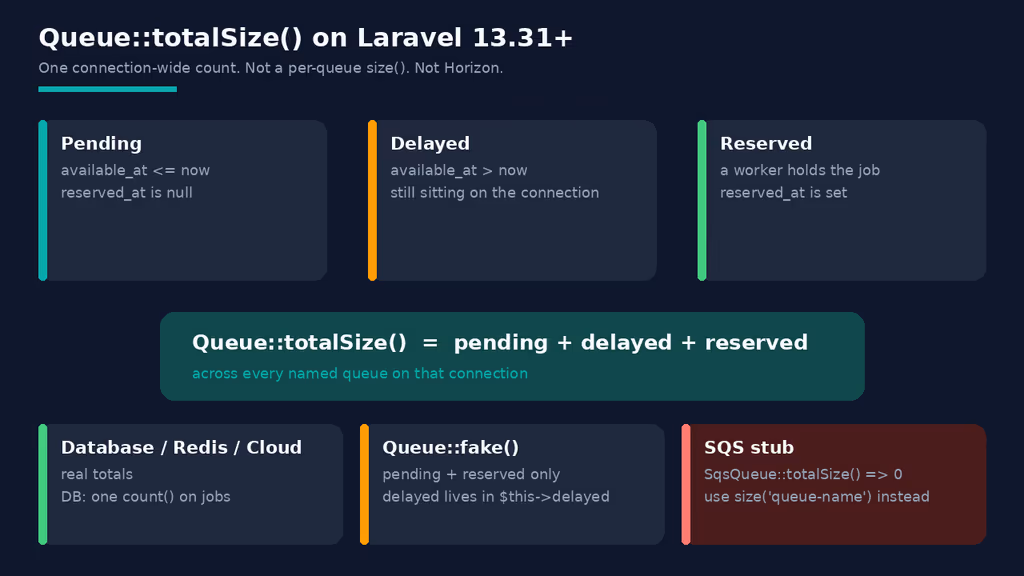 Queue::totalSize() on Laravel 13.31+

One connection-wide count. Not a per-queue size(). Not Horizon.

Pending
available_at <= now
reserved_at is null

Delayed
available_at > now
still sitting on the connection

Reserved
a worker holds the job
reserved_at is set

Queue::totalSize() = pending + delayed + reserved
across every named queue on that connection

Database / Redis / Cloud
real totals
DB: one count() on jobs

Queue::fake()
pending + reserved only
delayed lives in $this->delayed

SQS stub
SqsQueue::totalSize() => 0
use size('queue-name') instead